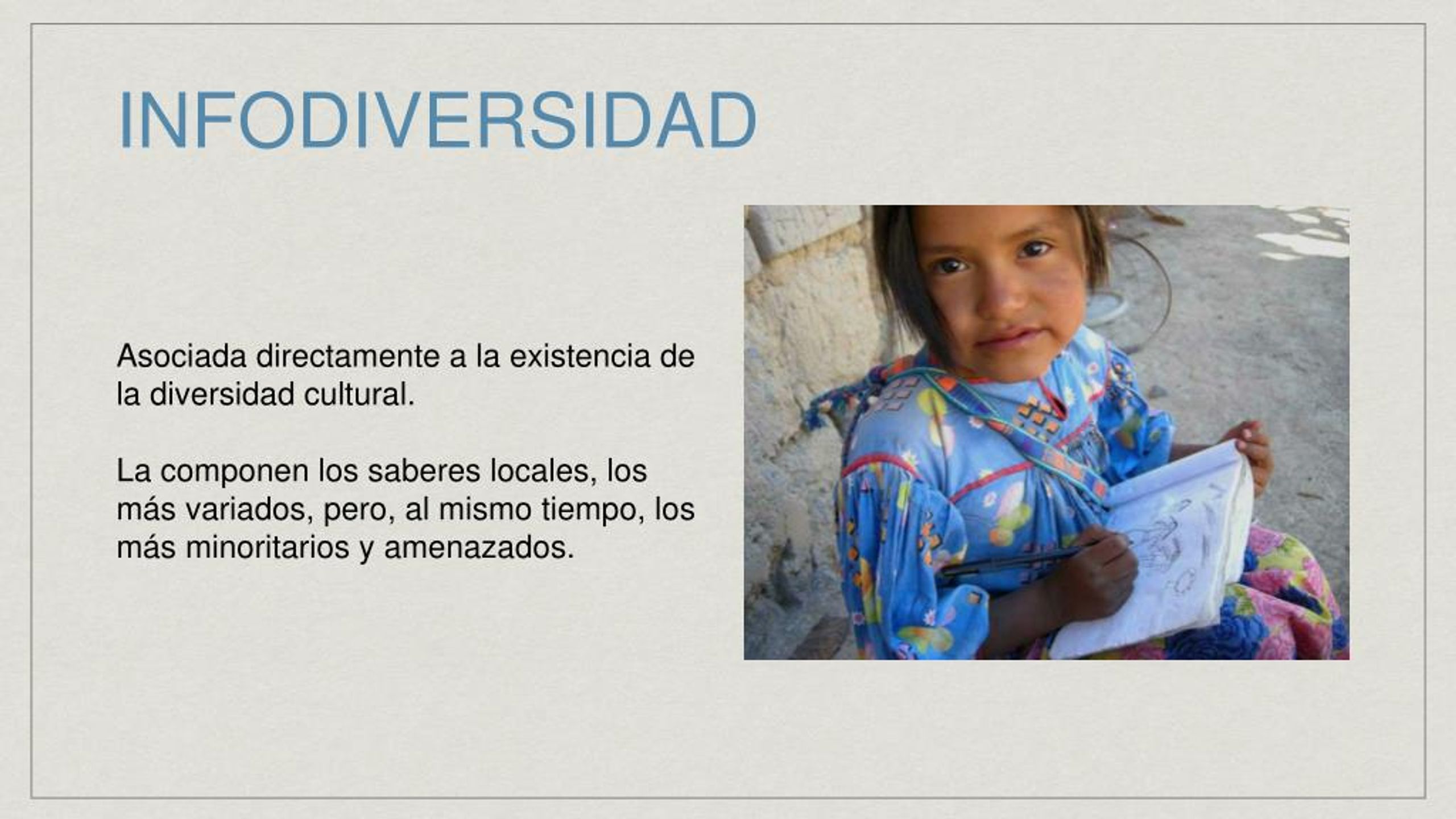 INFODIVERSIDAD

Asociada directamente a la existencia de la diversidad cultural.

La componen los saberes locales, los más variados, pero, al mismo tiempo, los más minoritarios y amenazados.